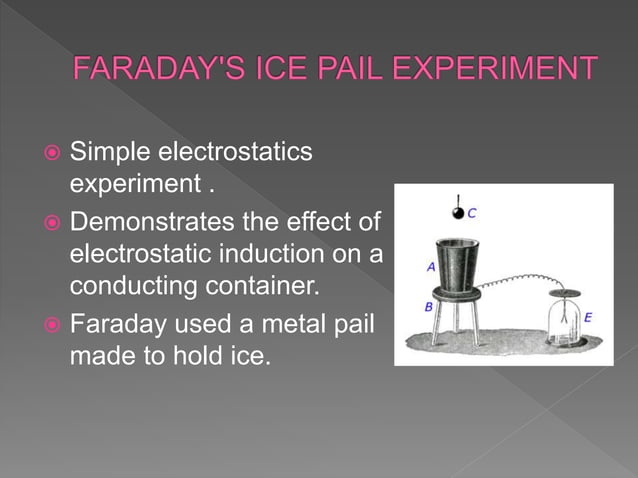 FARADAY'S ICE PAIL EXPERIMENT

Simple electrostatics experiment .

Demonstrates the effect of electrostatic induction on a conducting container.

Faraday used a metal pail made to hold ice.

C
A
B
E